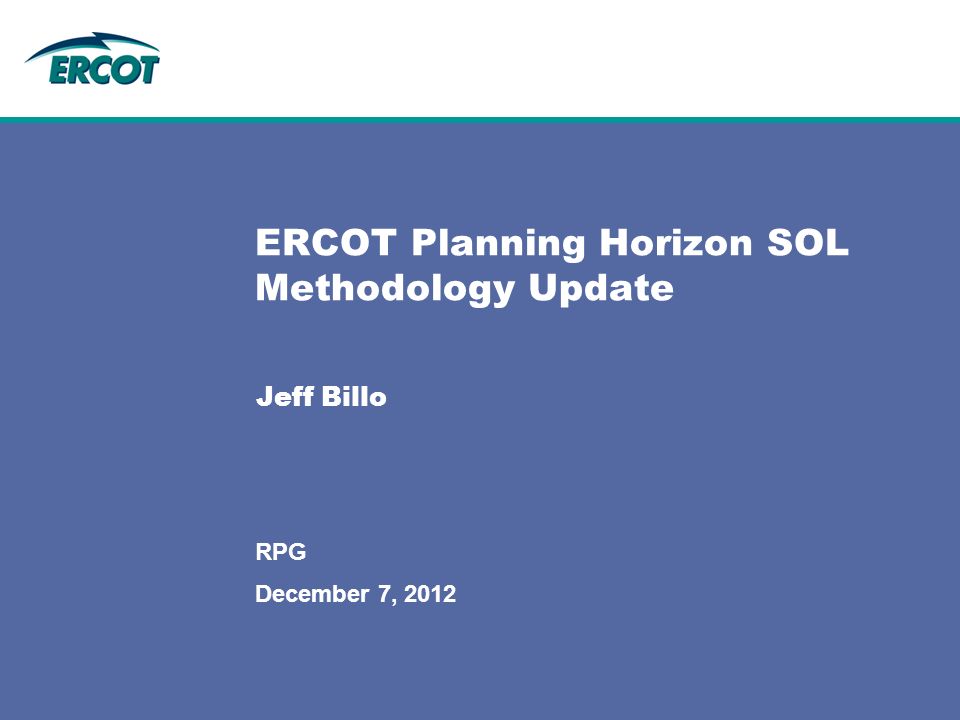 ERCOT

ERCOT Planning Horizon SOL Methodology Update

Jeff Billo

RPG

December 7, 2012